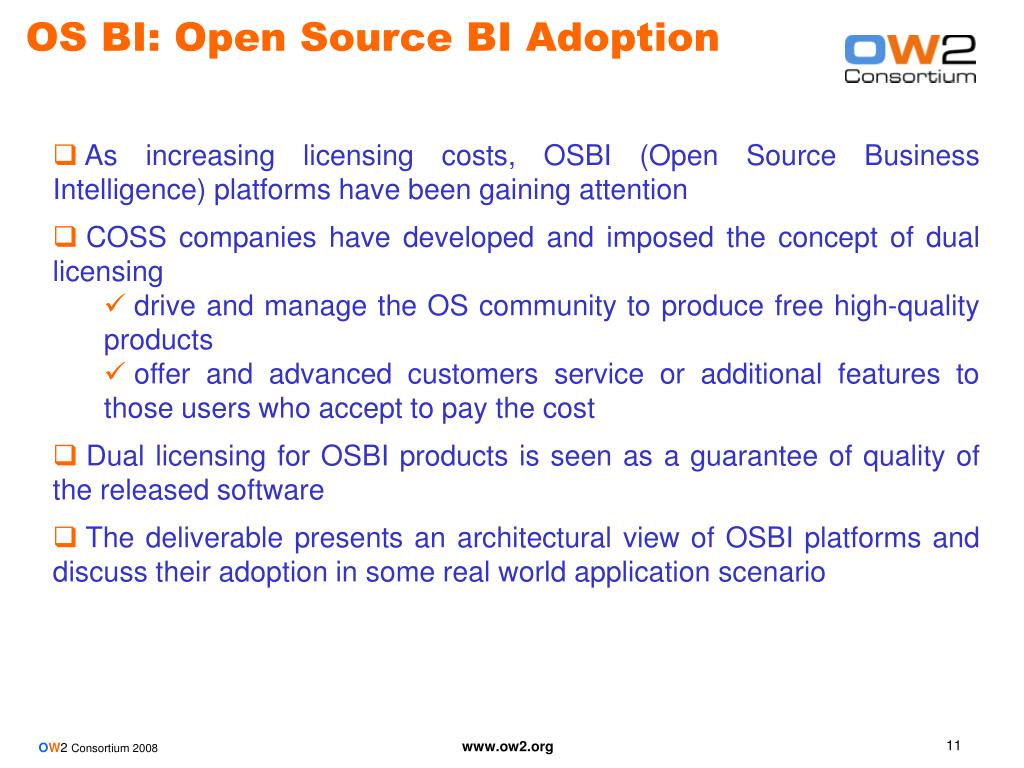 OS BI: Open Source BI Adoption

OW2 Consortium

❑ As increasing licensing costs, OSBI (Open Source Business Intelligence) platforms have been gaining attention

❑ COSS companies have developed and imposed the concept of dual licensing

✓ drive and manage the OS community to produce free high-quality products

✓ offer and advanced customers service or additional features to those users who accept to pay the cost

❑ Dual licensing for OSBI products is seen as a guarantee of quality of the released software

❑ The deliverable presents an architectural view of OSBI platforms and discuss their adoption in some real world application scenario

OW2 Consortium 2008

www.ow2.org

11